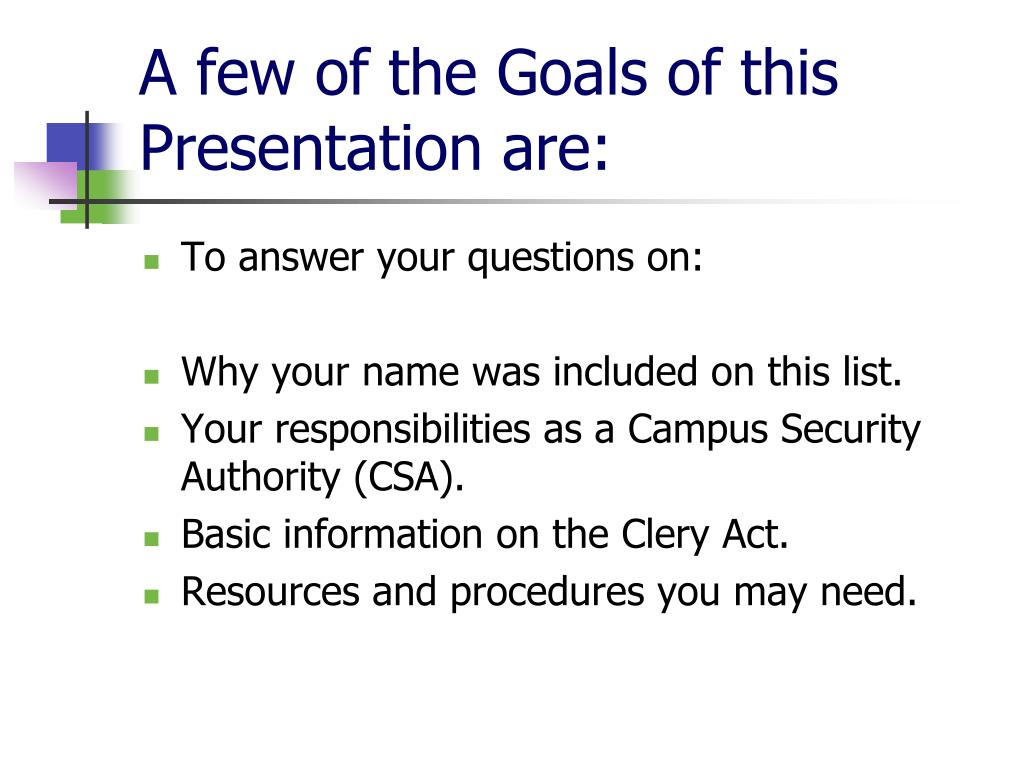 A few of the Goals of this Presentation are:

- To answer your questions on:

- Why your name was included on this list.
- Your responsibilities as a Campus Security Authority (CSA).
- Basic information on the Clery Act.
- Resources and procedures you may need.